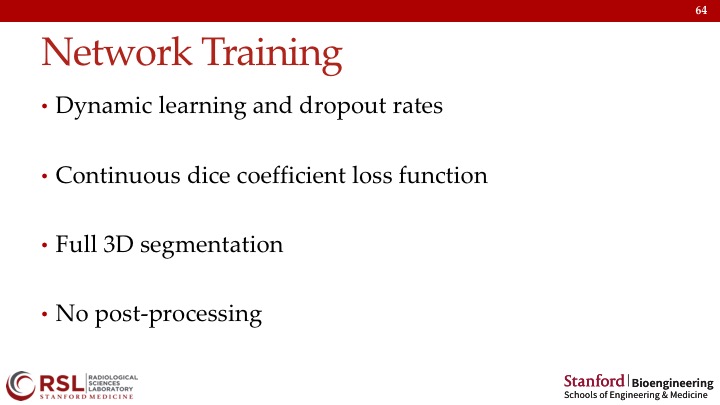 64

Network Training

• Dynamic learning and dropout rates

• Continuous dice coefficient loss function

• Full 3D segmentation

• No post-processing

RSL RADIOLOGICAL SCIENCES LABORATORY
STANFORD MEDICINE

Stanford | Bioengineering
Schools of Engineering & Medicine